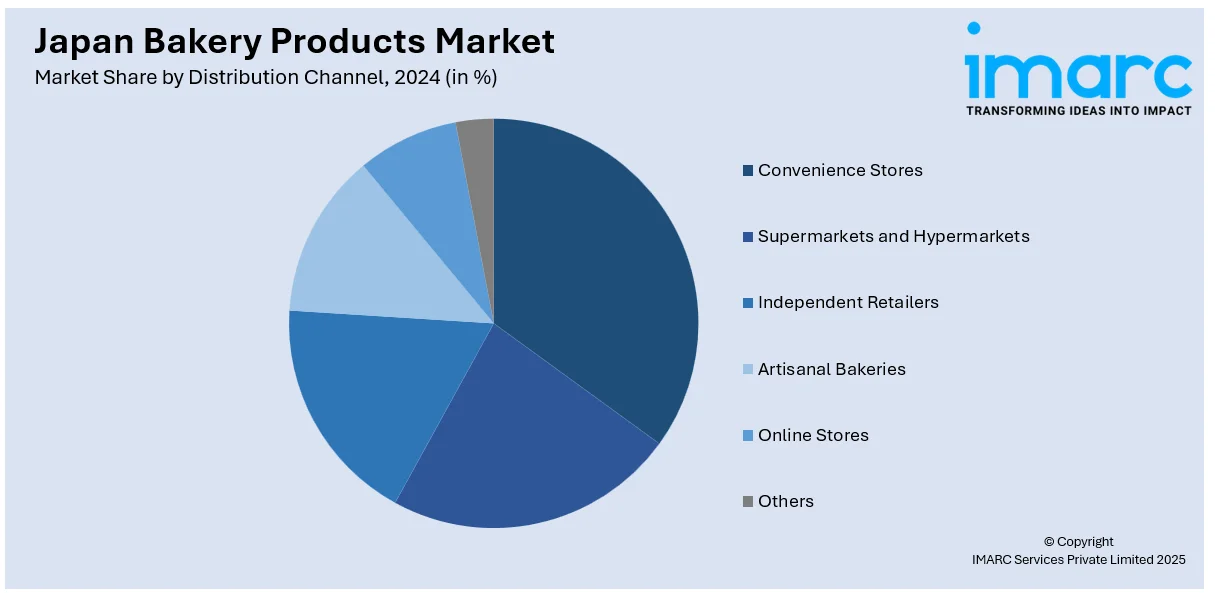 Japan Bakery Products Market
Market Share by Distribution Channel, 2024 (in %)

imarc
TRANSFORMING IDEAS INTO IMPACT

Convenience Stores
Supermarkets and Hypermarkets
Independent Retailers
Artisanal Bakeries
Online Stores
Others

© Copyright
IMARC Services Private Limited 2025